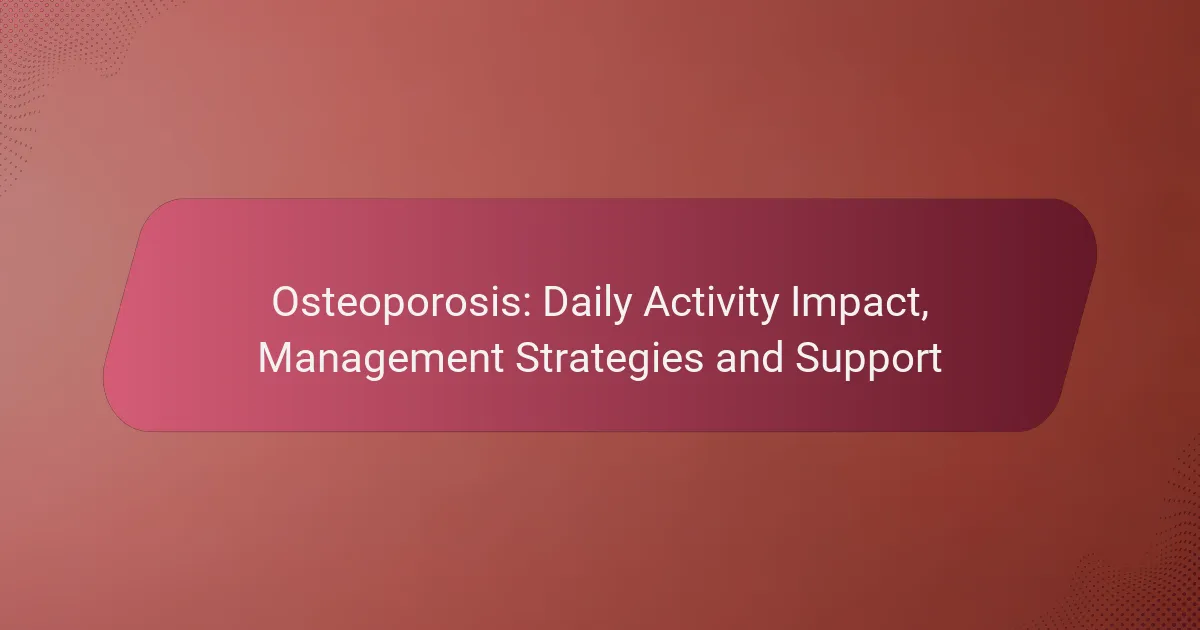 Osteoporosis: Daily Activity Impact, Management Strategies and Support